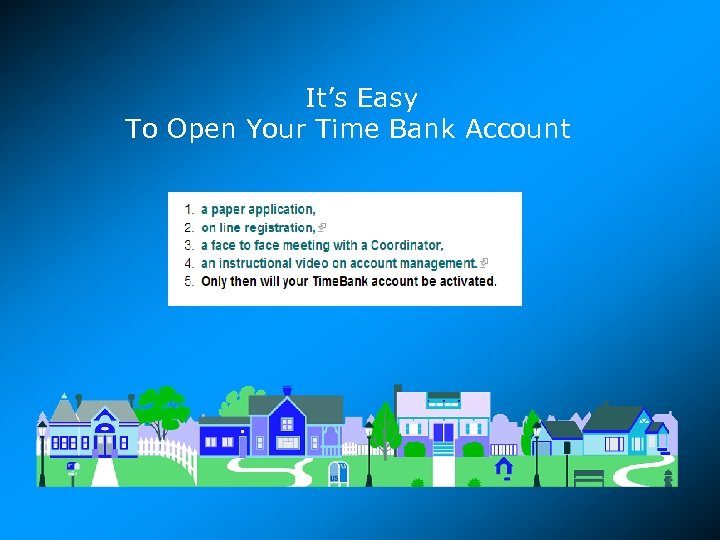 It's Easy
To Open Your Time Bank Account

1. a paper application,
2. on line registration,
3. a face to face meeting with a Coordinator,
4. an instructional video on account management.
5. Only then will your TimeBank account be activated.

US